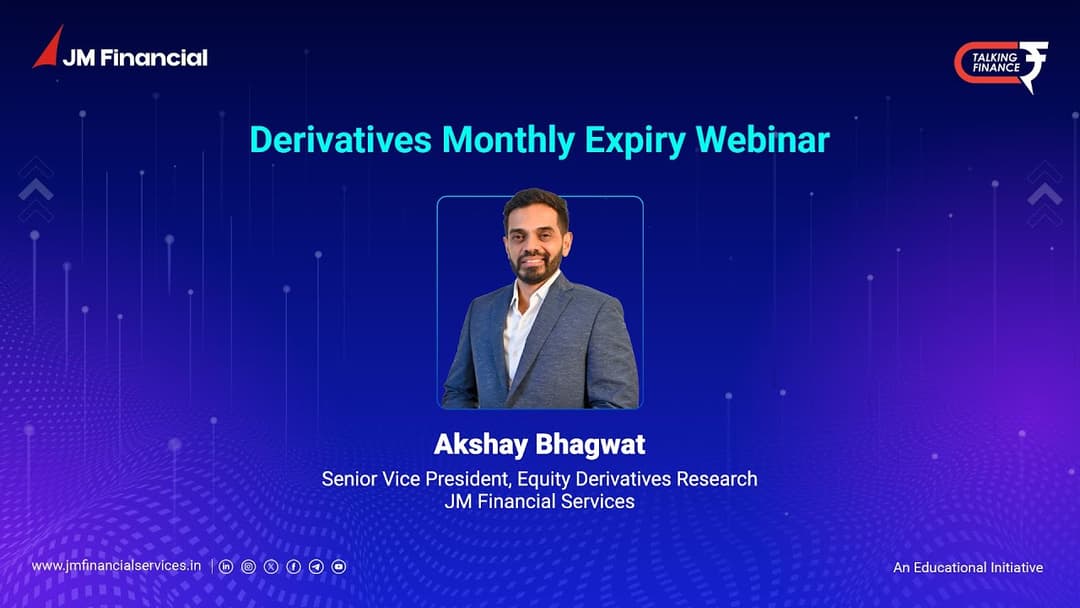 JM Financial

TALKING FINANCE

Derivatives Monthly Expiry Webinar

Akshay Bhagwat

Senior Vice President, Equity Derivatives Research
JM Financial Services

www.jmfinancialservices.in

An Educational Initiative